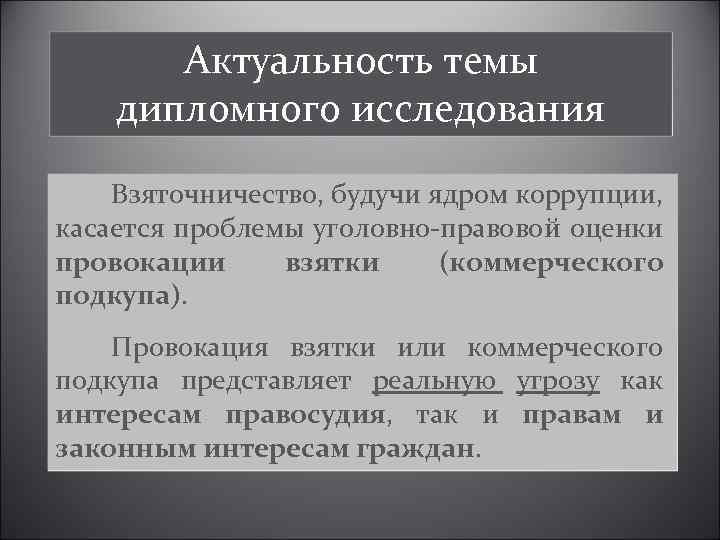 Актуальность темы дипломного исследования

Взяточничество, будучи ядром коррупции, касается проблемы уголовно-правовой оценки провокации взятки (коммерческого подкупа).

Провокация взятки или коммерческого подкупа представляет реальную угрозу как интересам правосудия, так и правам и законным интересам граждан.